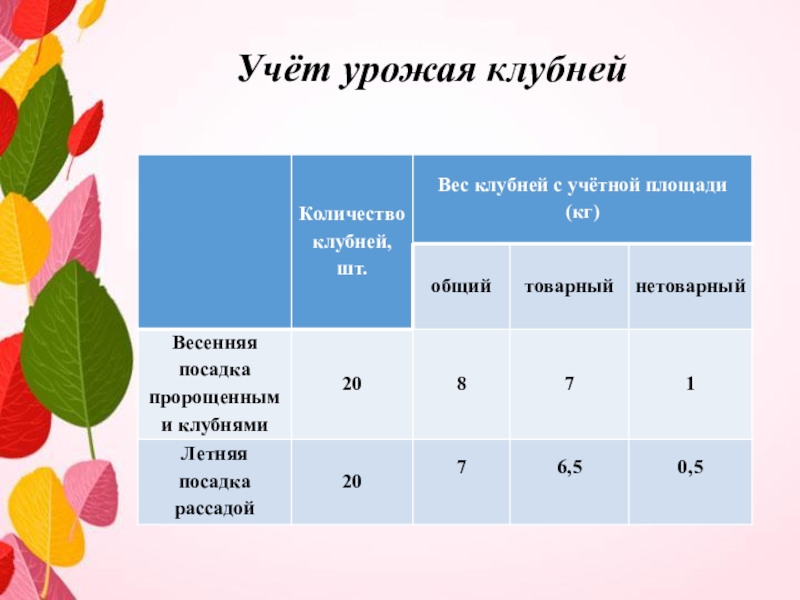 Учёт урожая клубней

| | Количество клубней, шт. | Вес клубней с учётной площади (кг) | | |
|---|---|---|---|---|
| | | общий | товарный | нетоварный |
| Весенняя посадка пророщенными клубнями | 20 | 8 | 7 | 1 |
| Летняя посадка рассадой | 20 | 7 | 6,5 | 0,5 |